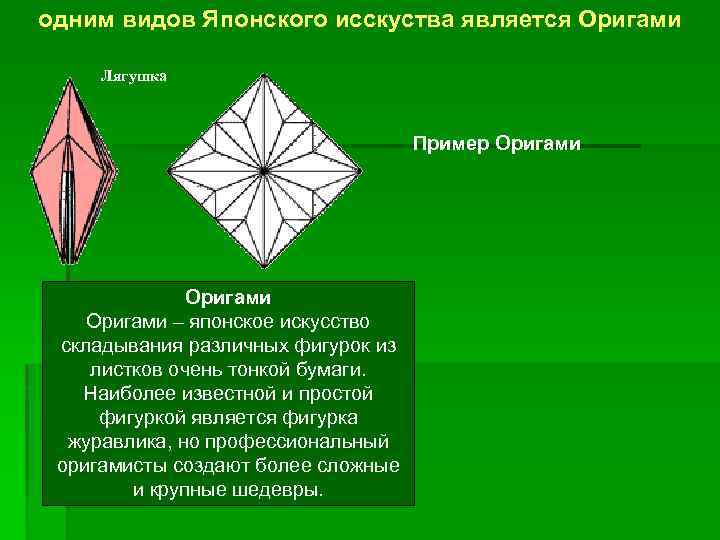 одним видов Японского исскуства является Оригами

Лягушка

Пример Оригами

Оригами
Оригами – японское искусство складывания различных фигурок из листков очень тонкой бумаги. Наиболее известной и простой фигуркой является фигурка журавлика, но профессиональный оригамисты создают более сложные и крупные шедевры.